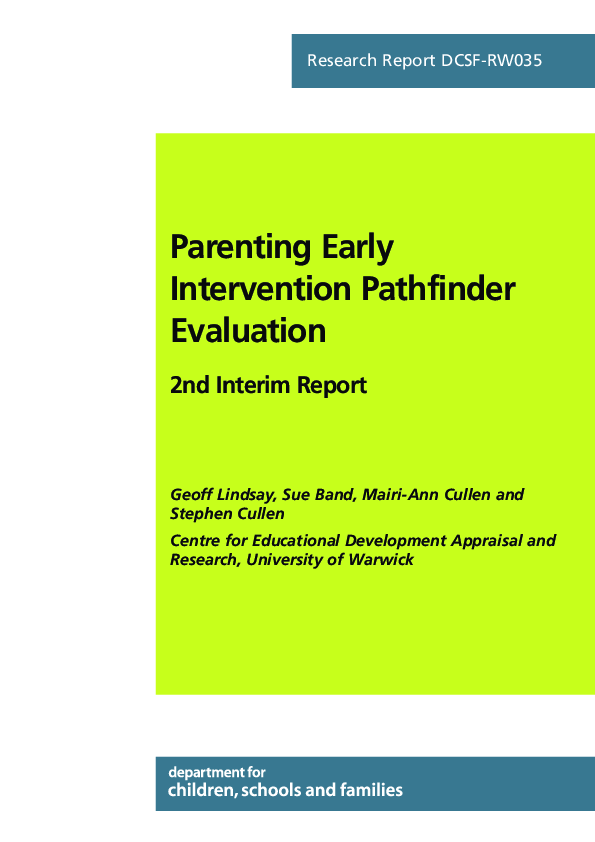 Research Report DCSF-RW035

Parenting Early Intervention Pathfinder Evaluation

2nd Interim Report

Geoff Lindsay, Sue Band, Mairi-Ann Cullen and Stephen Cullen

Centre for Educational Development Appraisal and Research, University of Warwick

department for
children, schools and families